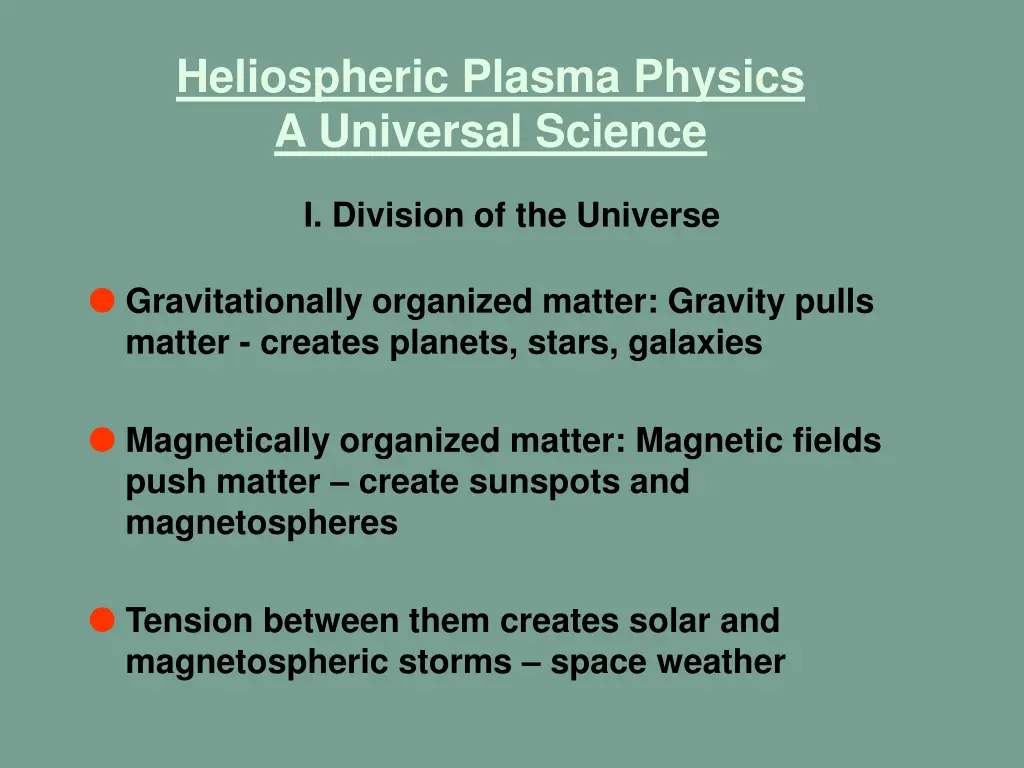 Heliospheric Plasma Physics
A Universal Science

I. Division of the Universe

Gravitationally organized matter: Gravity pulls matter - creates planets, stars, galaxies

Magnetically organized matter: Magnetic fields push matter – create sunspots and magnetospheres

Tension between them creates solar and magnetospheric storms – space weather